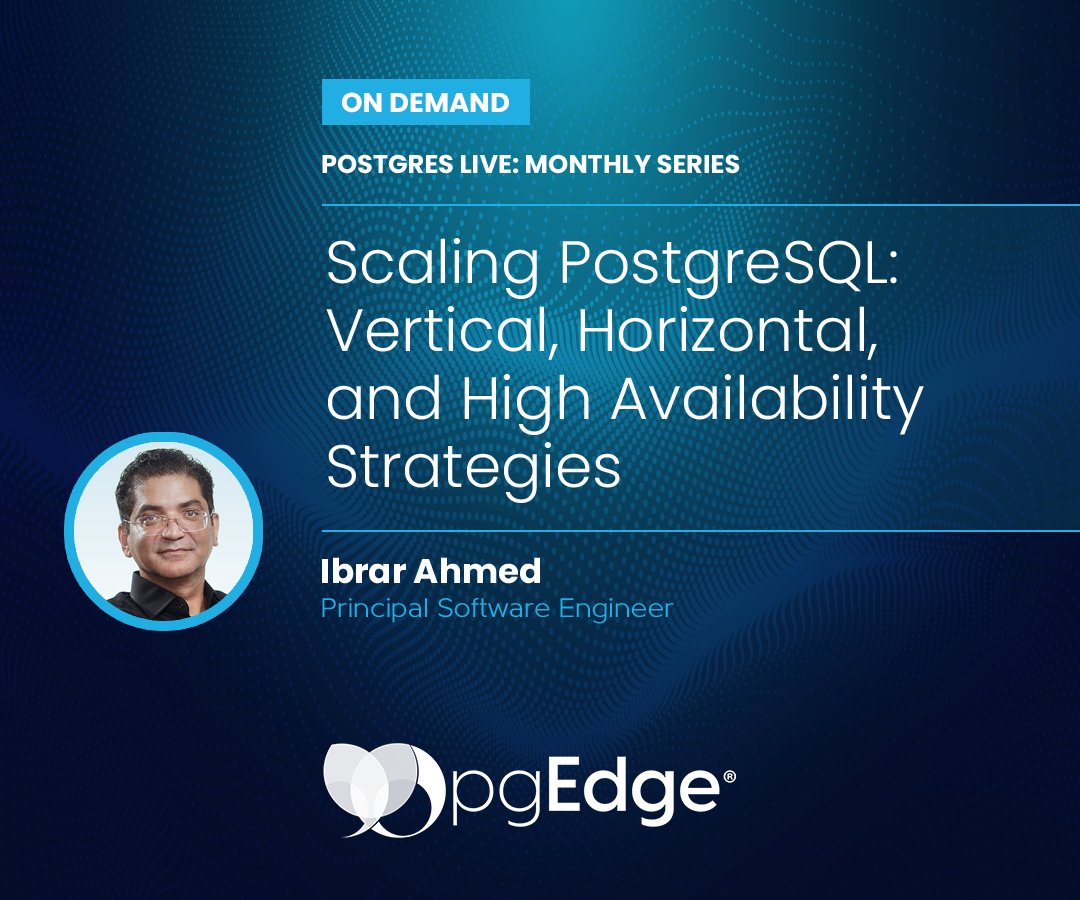 ON DEMAND

POSTGRES LIVE: MONTHLY SERIES

Scaling PostgreSQL: Vertical, Horizontal, and High Availability Strategies

Ibrar Ahmed
Principal Software Engineer

pgEdge®